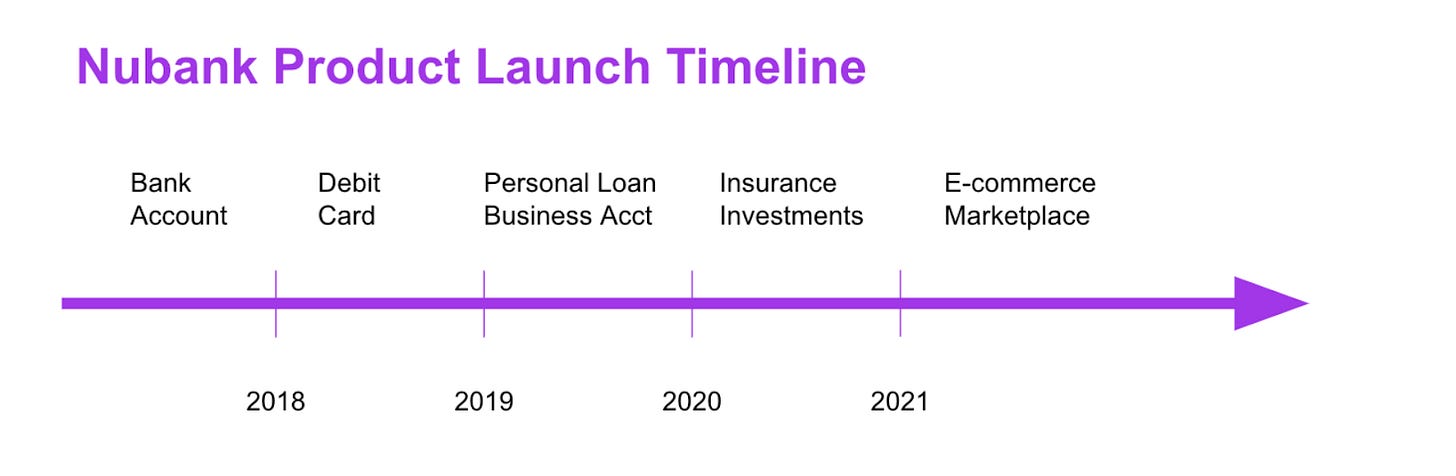 Nubank Product Launch Timeline

Bank Account

Debit Card

Personal Loan
Business Acct

Insurance
Investments

E-commerce
Marketplace

2018

2019

2020

2021